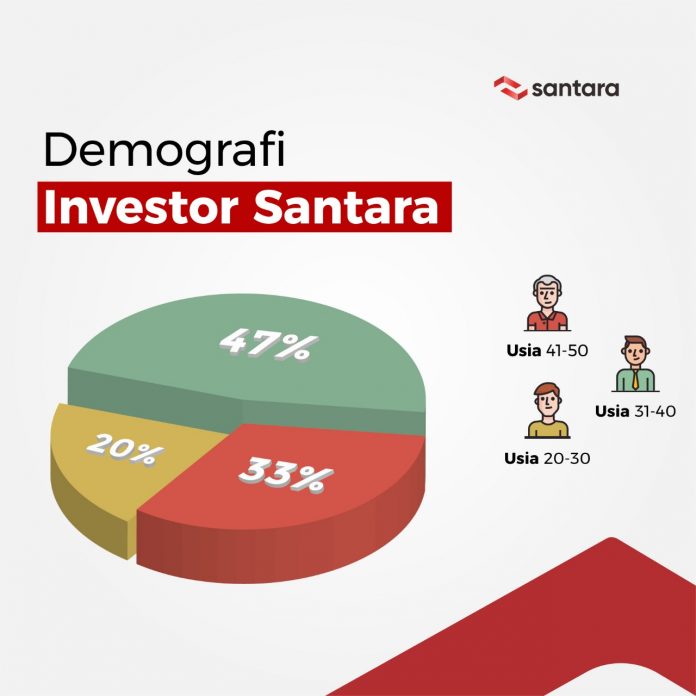 santara

Demografi
Investor Santara

47%
20%
33%

Usia 41-50
Usia 31-40
Usia 20-30